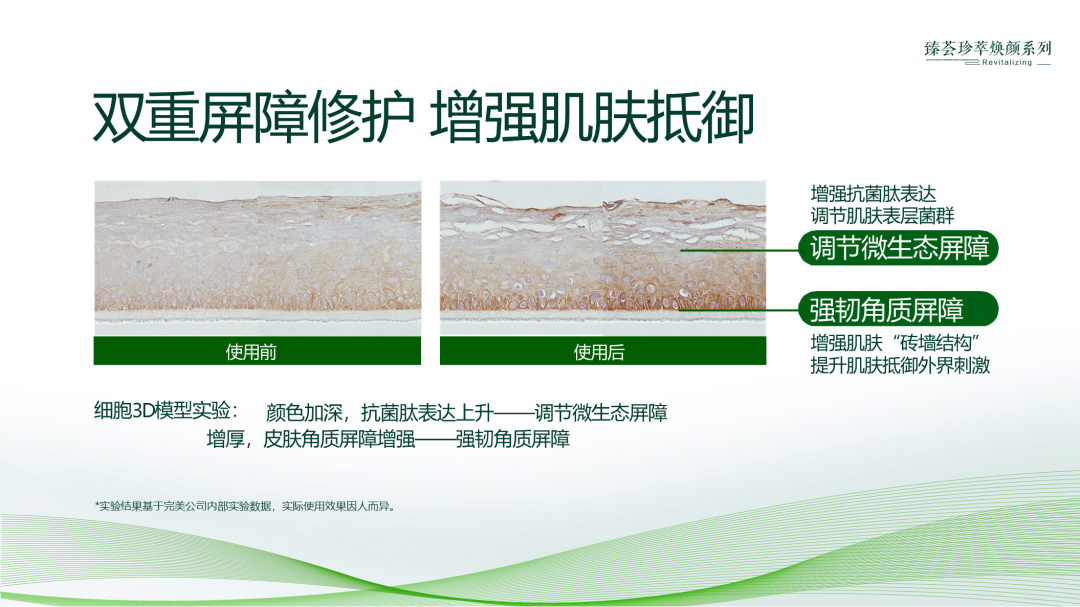 臻荟珍萃焕颜系列
Revitalizing

双重屏障修护 增强肌肤抵御

使用前

使用后

增强抗菌肽表达
调节肌肤表层菌群

调节微生态屏障

强韧角质屏障

增强肌肤“砖墙结构”
提升肌肤抵御外界刺激

细胞3D模型实验： 颜色加深，抗菌肽表达上升——调节微生态屏障
增厚，皮肤角质屏障增强——强韧角质屏障

*实验结果基于完美公司内部实验数据，实际使用效果因人而异。